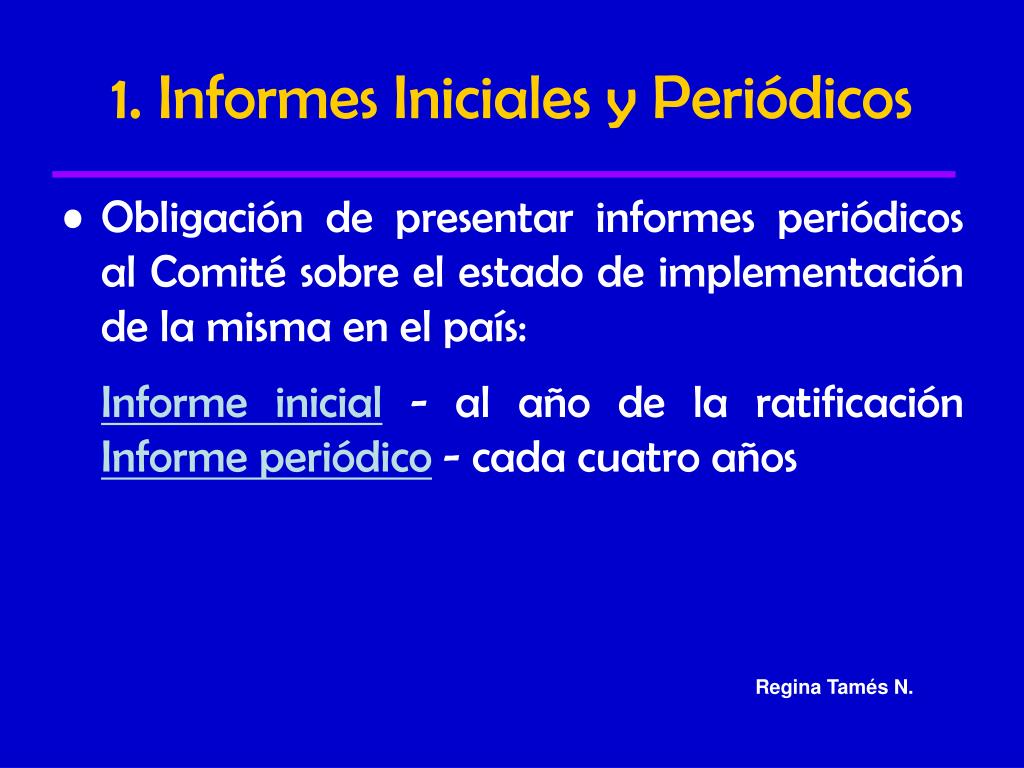 1. Informes Iniciales y Periódicos

• Obligación de presentar informes periódicos al Comité sobre el estado de implementación de la misma en el país:

Informe inicial - al año de la ratificación
Informe periódico - cada cuatro años

Regina Tamés N.